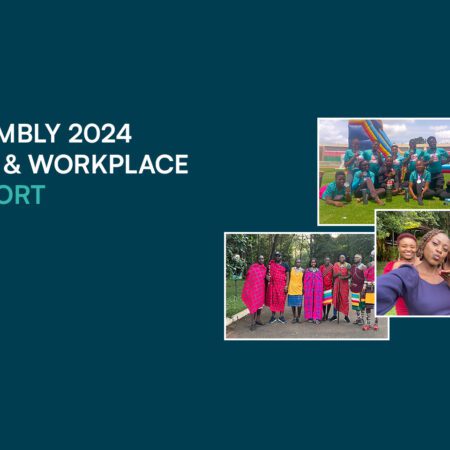 MBLY 2024
& WORKPLACE
ORT